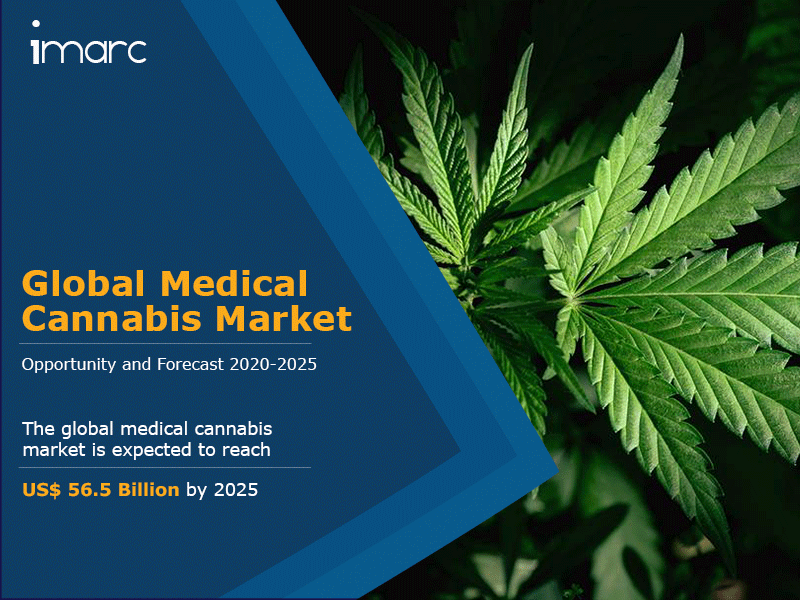 imarc

Global Medical Cannabis Market

Opportunity and Forecast 2020-2025

The global medical cannabis market is expected to reach

US$ 56.5 Billion by 2025